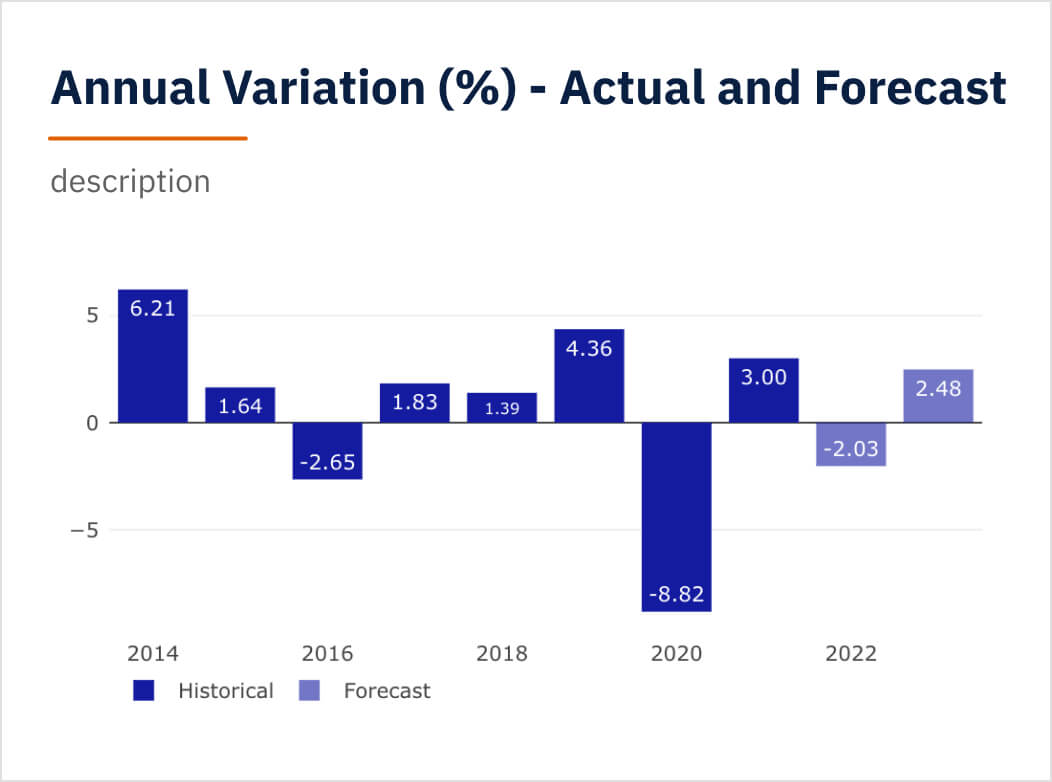 Annual Variation (%) - Actual and Forecast

description

5
0
−5

6.21
1.64
-2.65
1.83
1.39
4.36
-8.82
3.00
-2.03
2.48

2014
2016
2018
2020
2022

Historical
Forecast